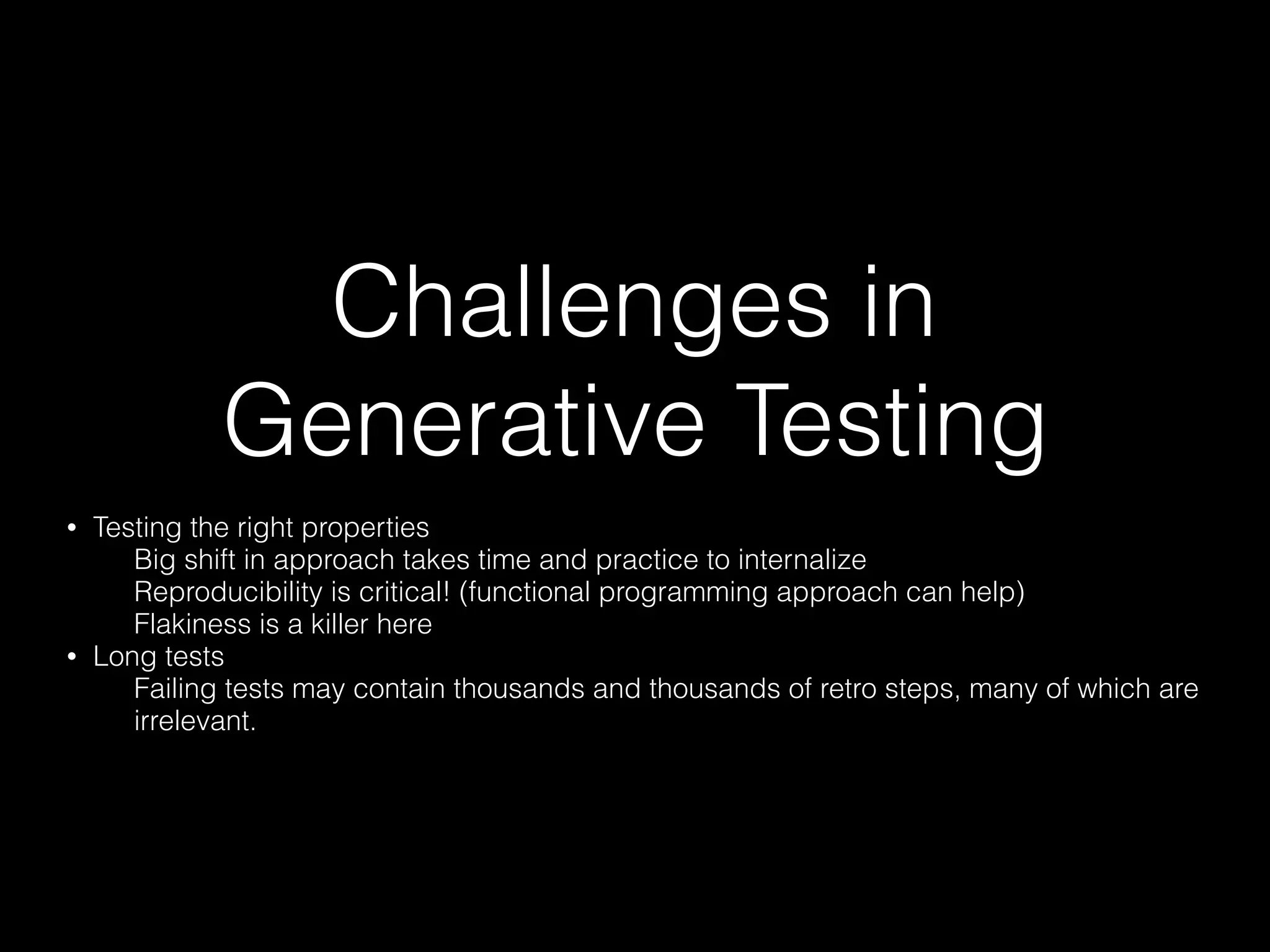 Challenges in Generative Testing

• Testing the right properties
Big shift in approach takes time and practice to internalize
Reproducibility is critical! (functional programming approach can help)
Flakiness is a killer here
• Long tests
Failing tests may contain thousands and thousands of retro steps, many of which are irrelevant.